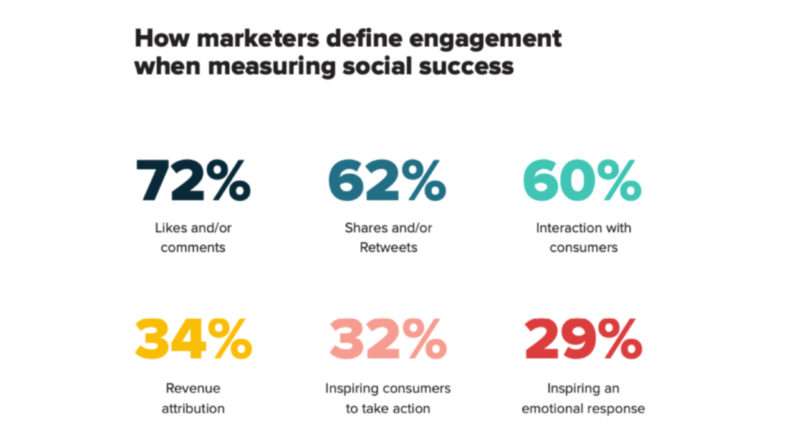 How marketers define engagement when measuring social success

72%
Likes and/or comments

62%
Shares and/or Retweets

60%
Interaction with consumers

34%
Revenue attribution

32%
Inspiring consumers to take action

29%
Inspiring an emotional response